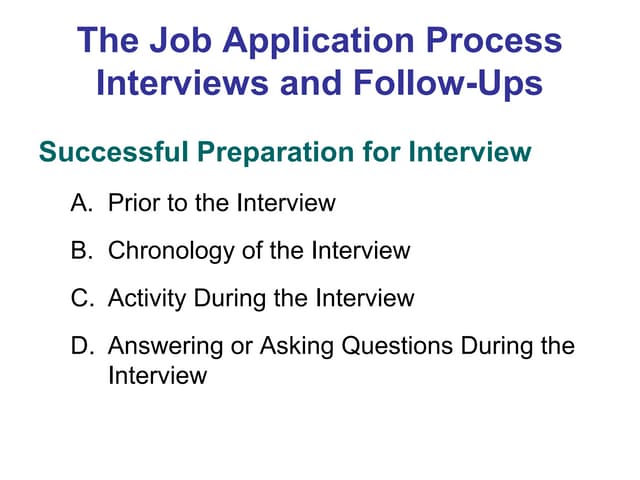 The Job Application Process
Interviews and Follow-Ups

Successful Preparation for Interview

A. Prior to the Interview

B. Chronology of the Interview

C. Activity During the Interview

D. Answering or Asking Questions During the Interview